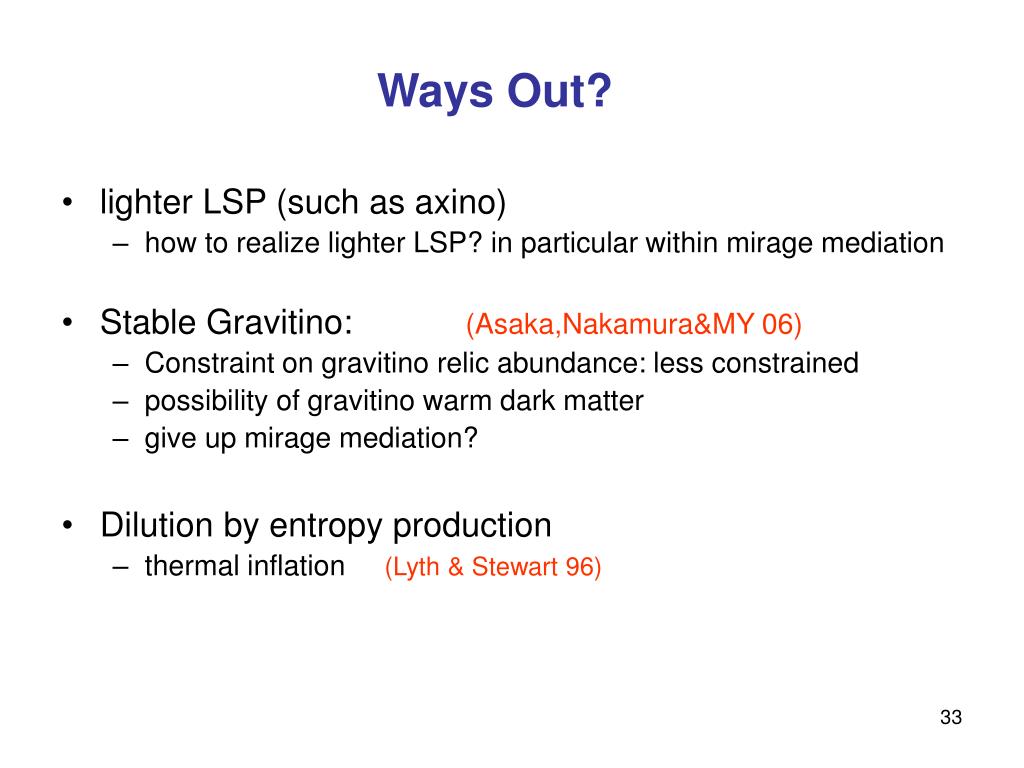 Ways Out?

• lighter LSP (such as axino)
– how to realize lighter LSP? in particular within mirage mediation

• Stable Gravitino: (Asaka,Nakamura&MY 06)
– Constraint on gravitino relic abundance: less constrained
– possibility of gravitino warm dark matter
– give up mirage mediation?

• Dilution by entropy production
– thermal inflation (Lyth & Stewart 96)

33